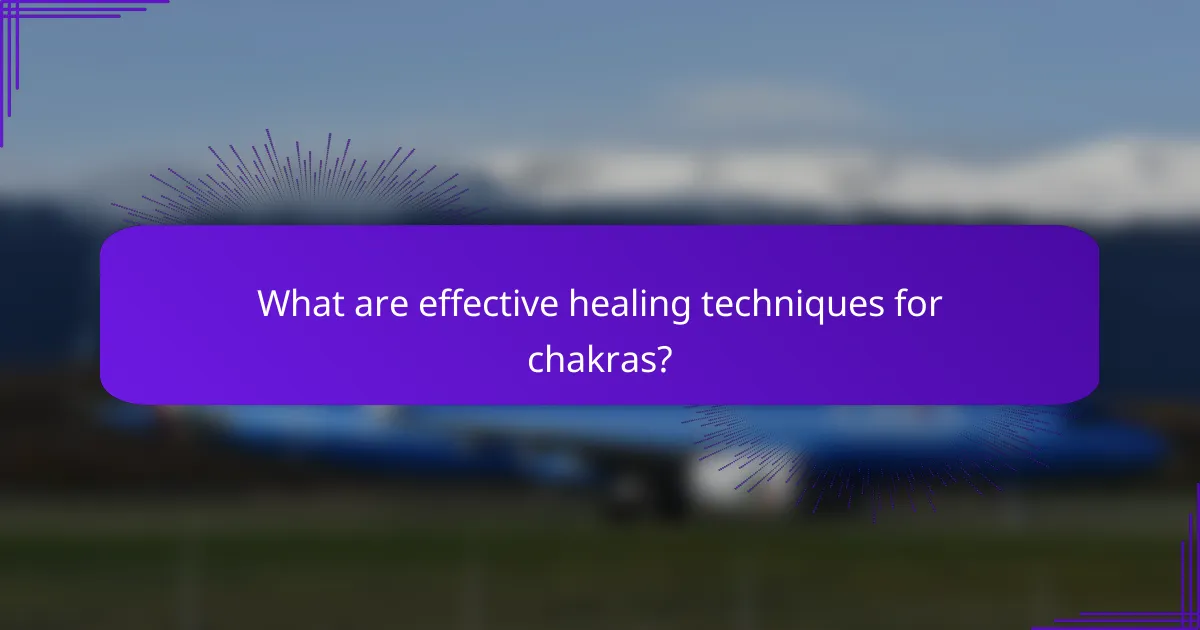 What are effective healing techniques for chakras?